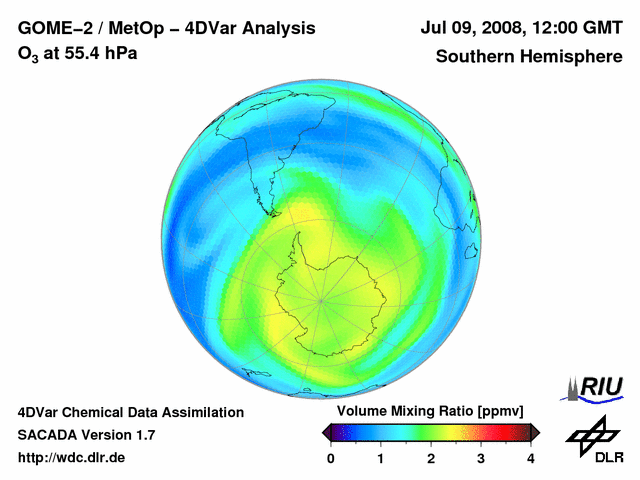 GOME–2 / MetOp – 4DVar Analysis
$O_3$ at 55.4 hPa

Jul 09, 2008, 12:00 GMT
Southern Hemisphere

4DVar Chemical Data Assimilation
SACADA Version 1.7
http://wdc.dlr.de

Volume Mixing Ratio [ppmv]
0 1 2 3 4

RIU

DLR